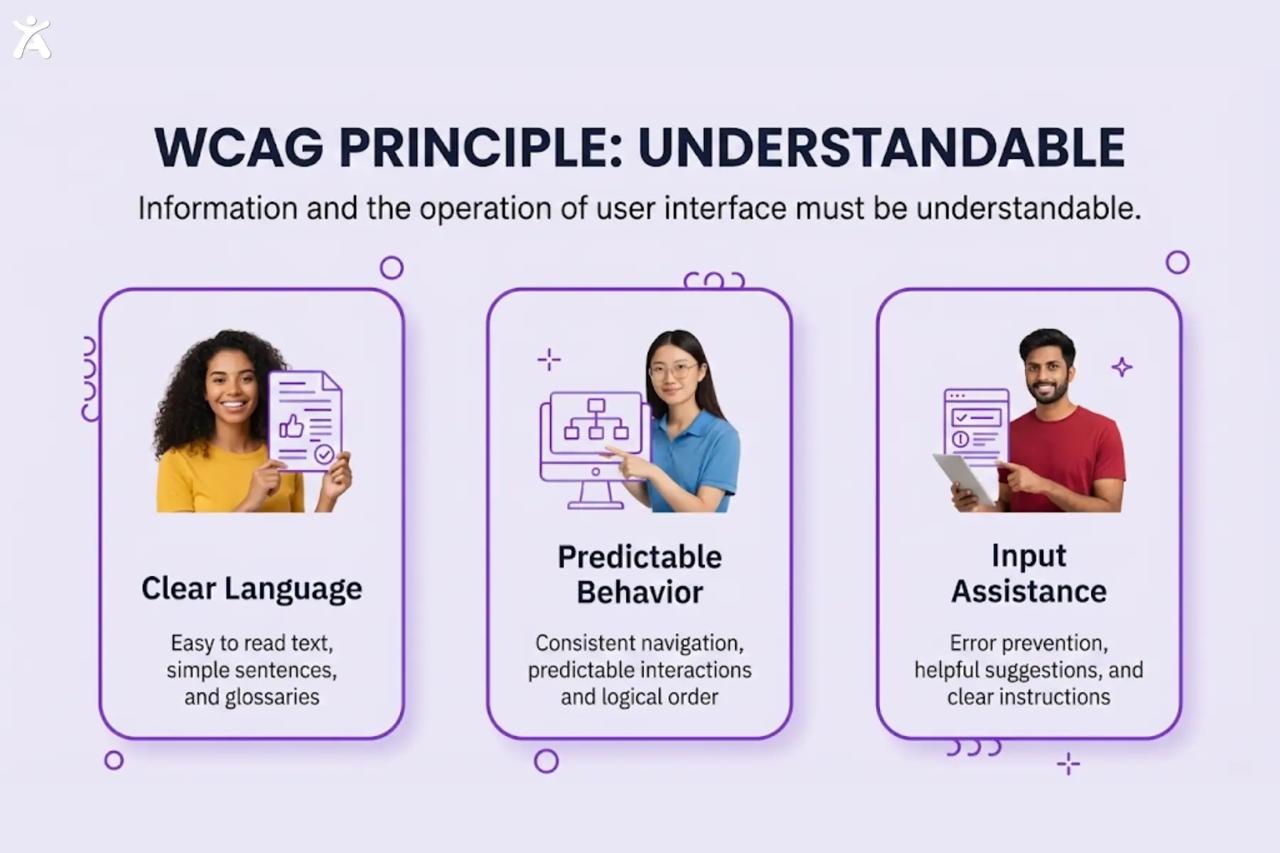 WCAG PRINCIPLE: UNDERSTANDABLE

Information and the operation of user interface must be understandable.

Clear Language

Easy to read text, simple sentences, and glossaries

Predictable Behavior

Consistent navigation, predictable interactions and logical order

Input Assistance

Error prevention, helpful suggestions, and clear instructions